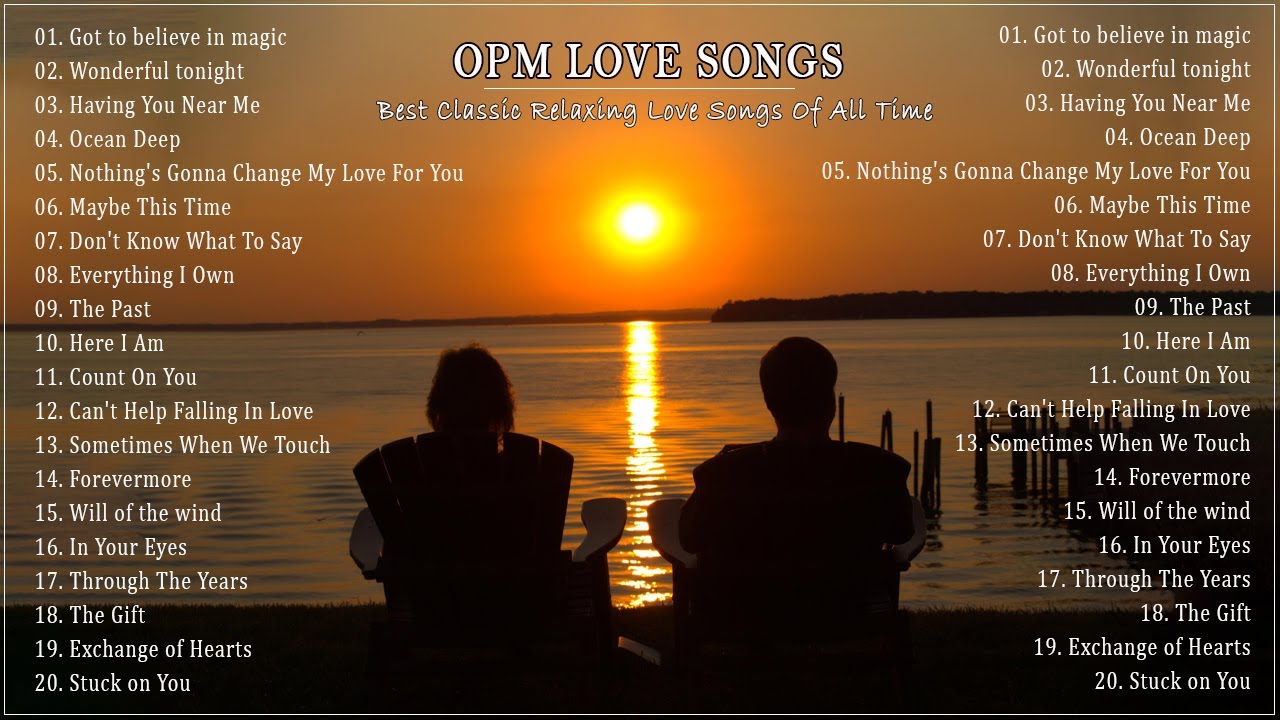 OPM LOVE SONGS
Best Classic Relaxing Love Songs Of All Time

01. Got to believe in magic
02. Wonderful tonight
03. Having You Near Me
04. Ocean Deep
05. Nothing's Gonna Change My Love For You
06. Maybe This Time
07. Don't Know What To Say
08. Everything I Own
09. The Past
10. Here I Am
11. Count On You
12. Can't Help Falling In Love
13. Sometimes When We Touch
14. Forevermore
15. Will of the wind
16. In Your Eyes
17. Through The Years
18. The Gift
19. Exchange of Hearts
20. Stuck on You

01. Got to believe in magic
02. Wonderful tonight
03. Having You Near Me
04. Ocean Deep
05. Nothing's Gonna Change My Love For You
06. Maybe This Time
07. Don't Know What To Say
08. Everything I Own
09. The Past
10. Here I Am
11. Count On You
12. Can't Help Falling In Love
13. Sometimes When We Touch
14. Forevermore
15. Will of the wind
16. In Your Eyes
17. Through The Years
18. The Gift
19. Exchange of Hearts
20. Stuck on You